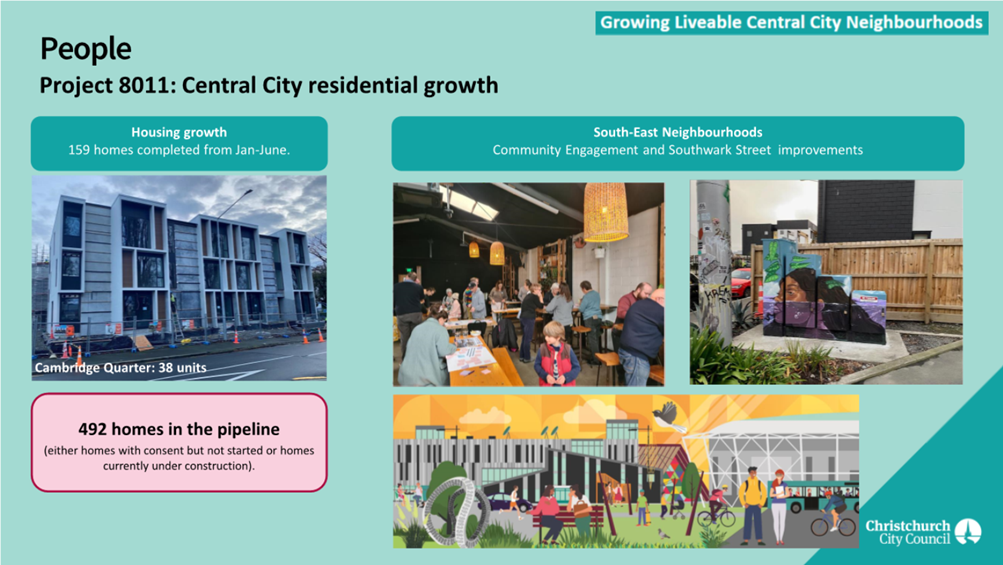 Growing Liveable Central City Neighbourhoods

People

Project 8011: Central City residential growth

Housing growth
159 homes completed from Jan-June.

Cambridge Quarter: 38 units

492 homes in the pipeline
(either homes with consent but not started or homes currently under construction).

South-East Neighbourhoods
Community Engagement and Southwark Street improvements

Christchurch City Council